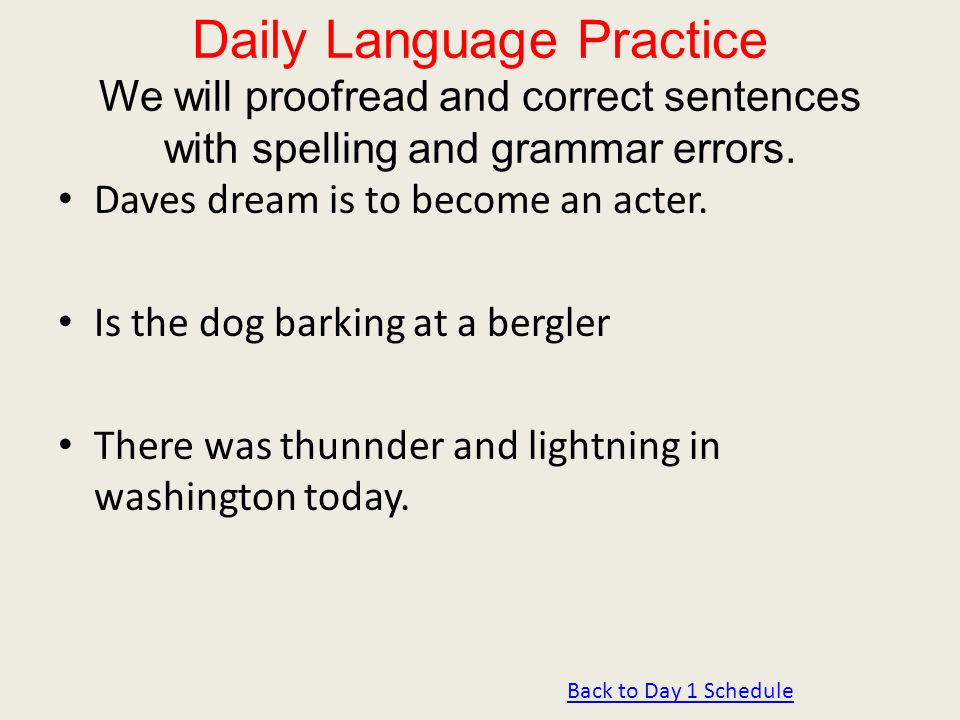 Daily Language Practice
We will proofread and correct sentences with spelling and grammar errors.

• Daves dream is to become an acter.

• Is the dog barking at a bergler

• There was thunnder and lightning in washington today.

Back to Day 1 Schedule